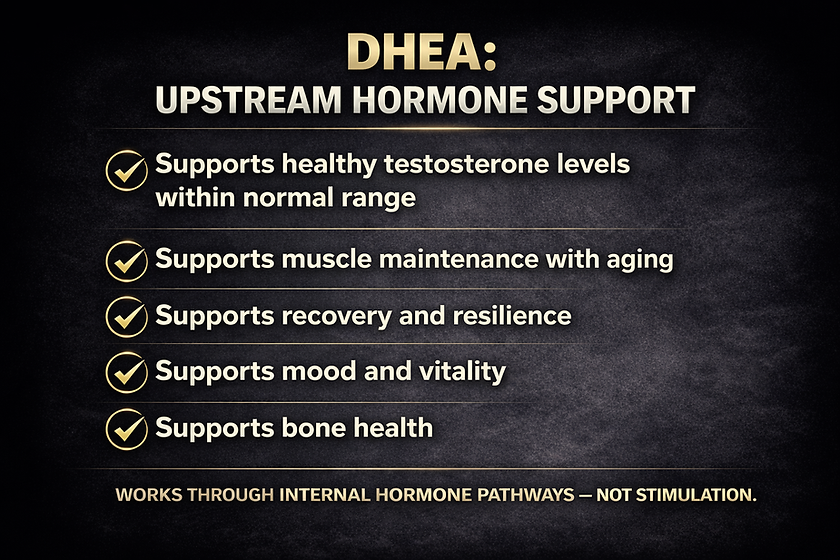 DHEA:
UPSTREAM HORMONE SUPPORT

Supports healthy testosterone levels within normal range

Supports muscle maintenance with aging

Supports recovery and resilience

Supports mood and vitality

Supports bone health

WORKS THROUGH INTERNAL HORMONE PATHWAYS — NOT STIMULATION.